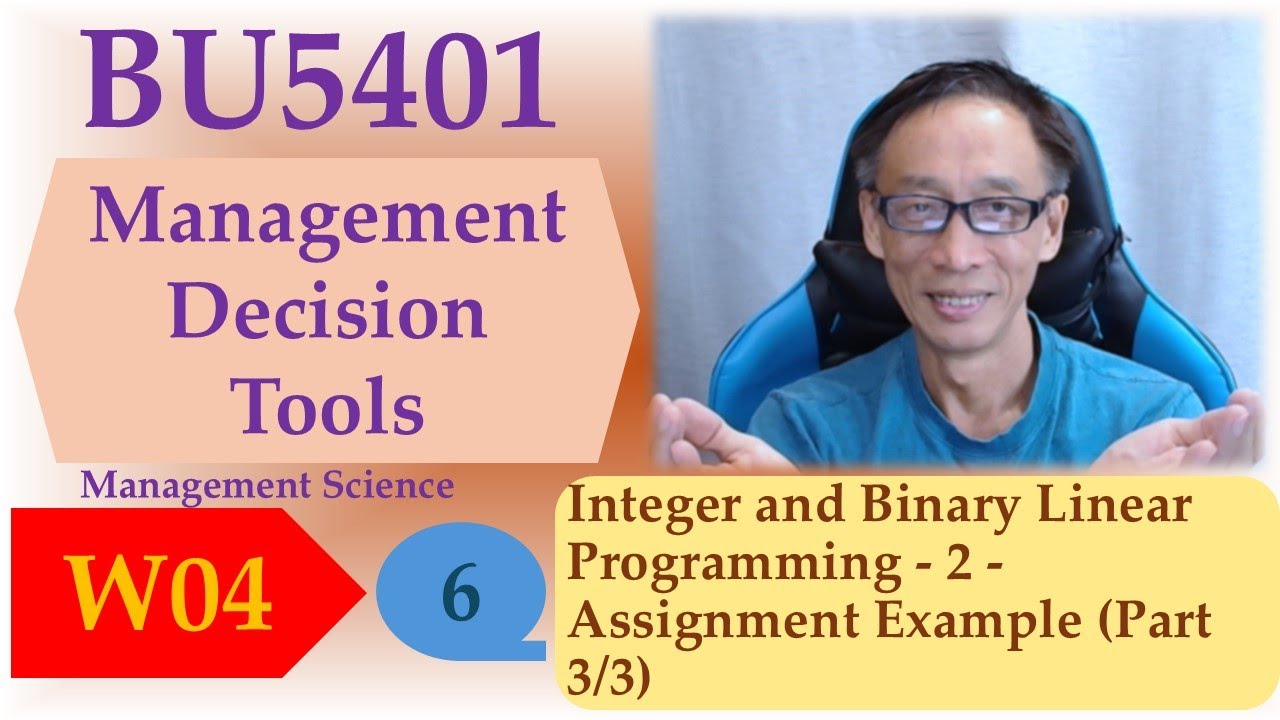 BU5401

Management Decision Tools

Management Science

W04

6

Integer and Binary Linear Programming - 2 - Assignment Example (Part 3/3)